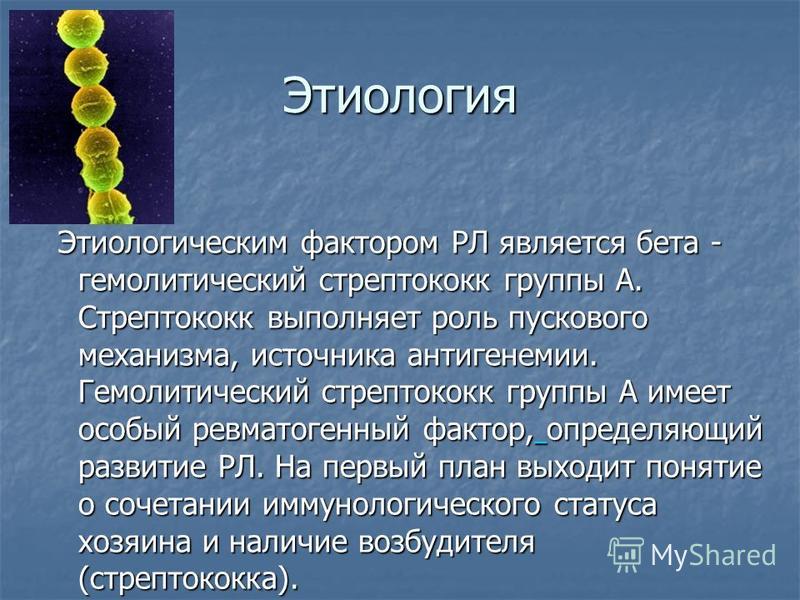 Этиология

Этиологическим фактором РЛ является бета - гемолитический стрептококк группы А. Стрептококк выполняет роль пускового механизма, источника антигенемии. Гемолитический стрептококк группы А имеет особый ревматогенный фактор, определяющий развитие РЛ. На первый план выходит понятие о сочетании иммунологического статуса хозяина и наличие возбудителя (стрептококка).

MyShared